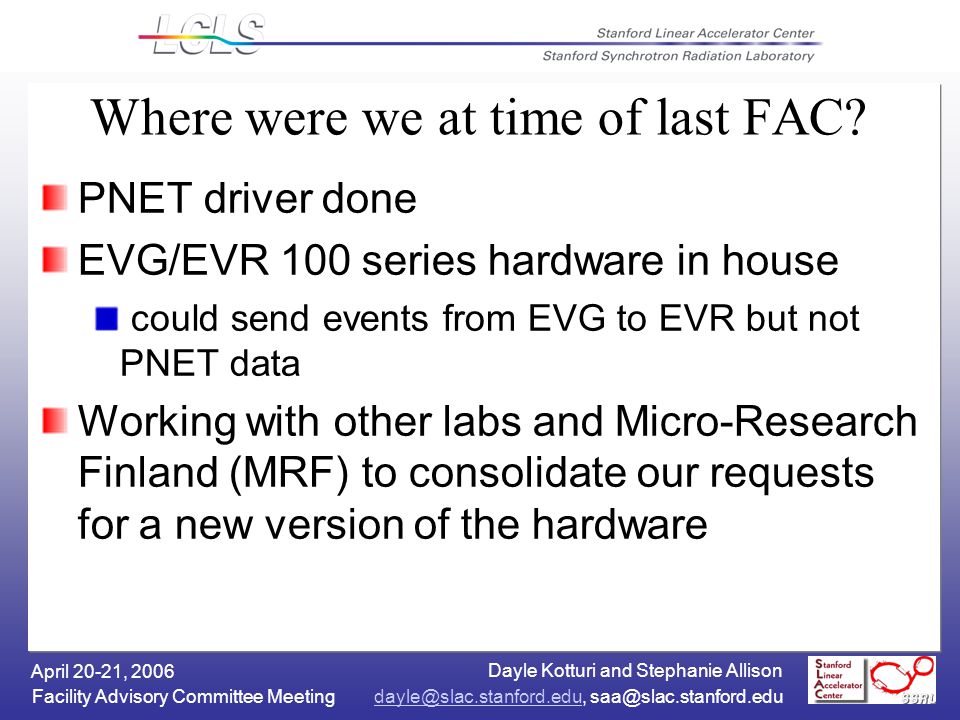 LCLS

Stanford Linear Accelerator Center
Stanford Synchrotron Radiation Laboratory

Where were we at time of last FAC?

PNET driver done

EVG/EVR 100 series hardware in house

could send events from EVG to EVR but not PNET data

Working with other labs and Micro-Research Finland (MRF) to consolidate our requests for a new version of the hardware

April 20-21, 2006
Facility Advisory Committee Meeting

Dayle Kotturi and Stephanie Allison
dayle@slac.stanford.edu, saa@slac.stanford.edu

Stanford Linear Accelerator Center

SSRL